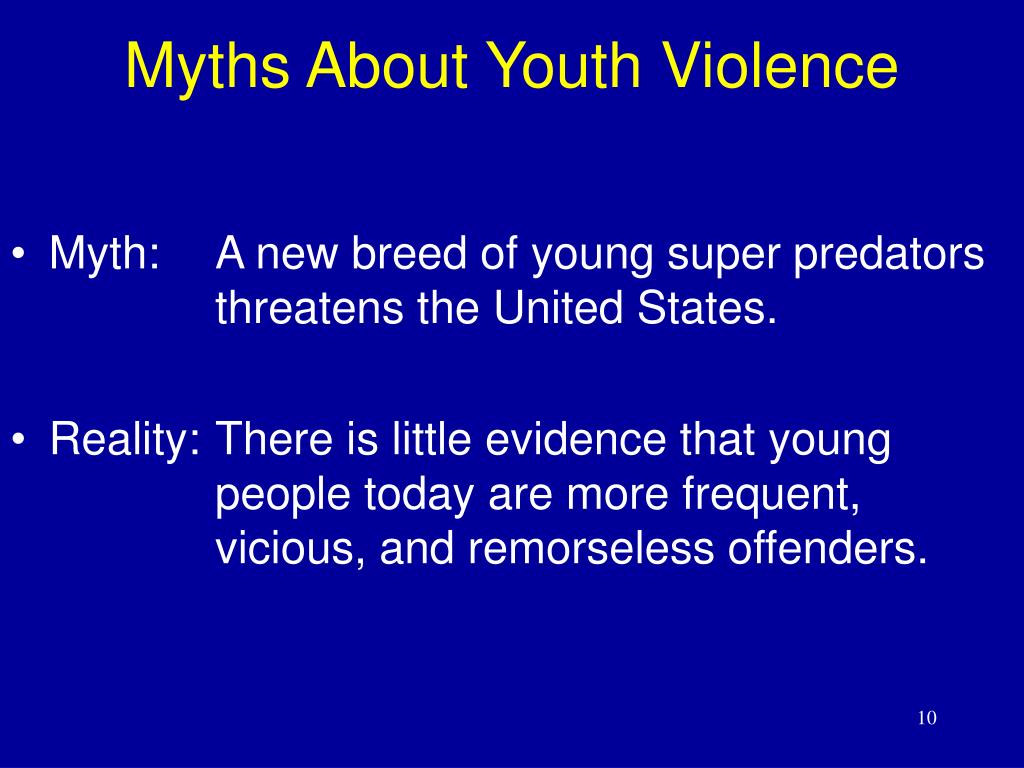 Myths About Youth Violence

• Myth: A new breed of young super predators threatens the United States.

• Reality: There is little evidence that young people today are more frequent, vicious, and remorseless offenders.

10